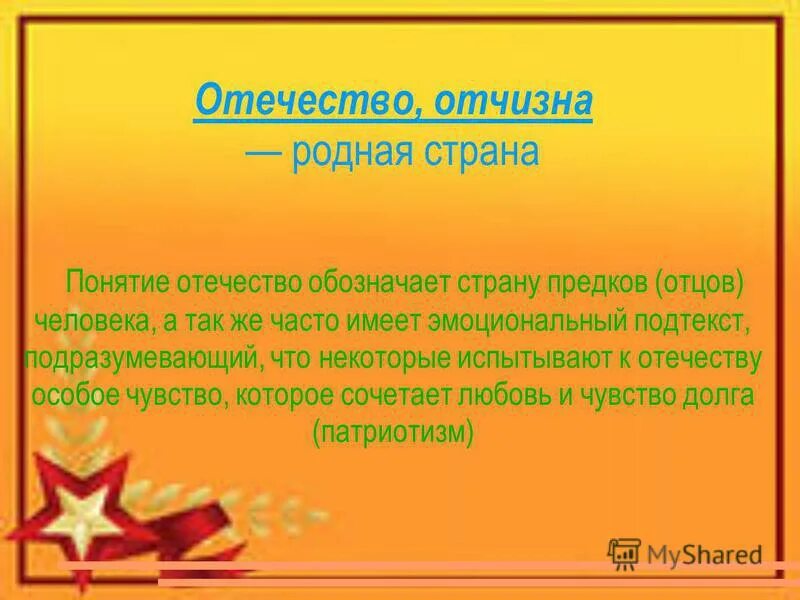 Отечество, отчизна
— родная страна

Понятие отечество обозначает страну предков (отцов) человека, а так же часто имеет эмоциональный подтекст, подразумевающий, что некоторые испытывают к отечеству особое чувство, которое сочетает любовь и чувство долга (патриотизм)

MyShared